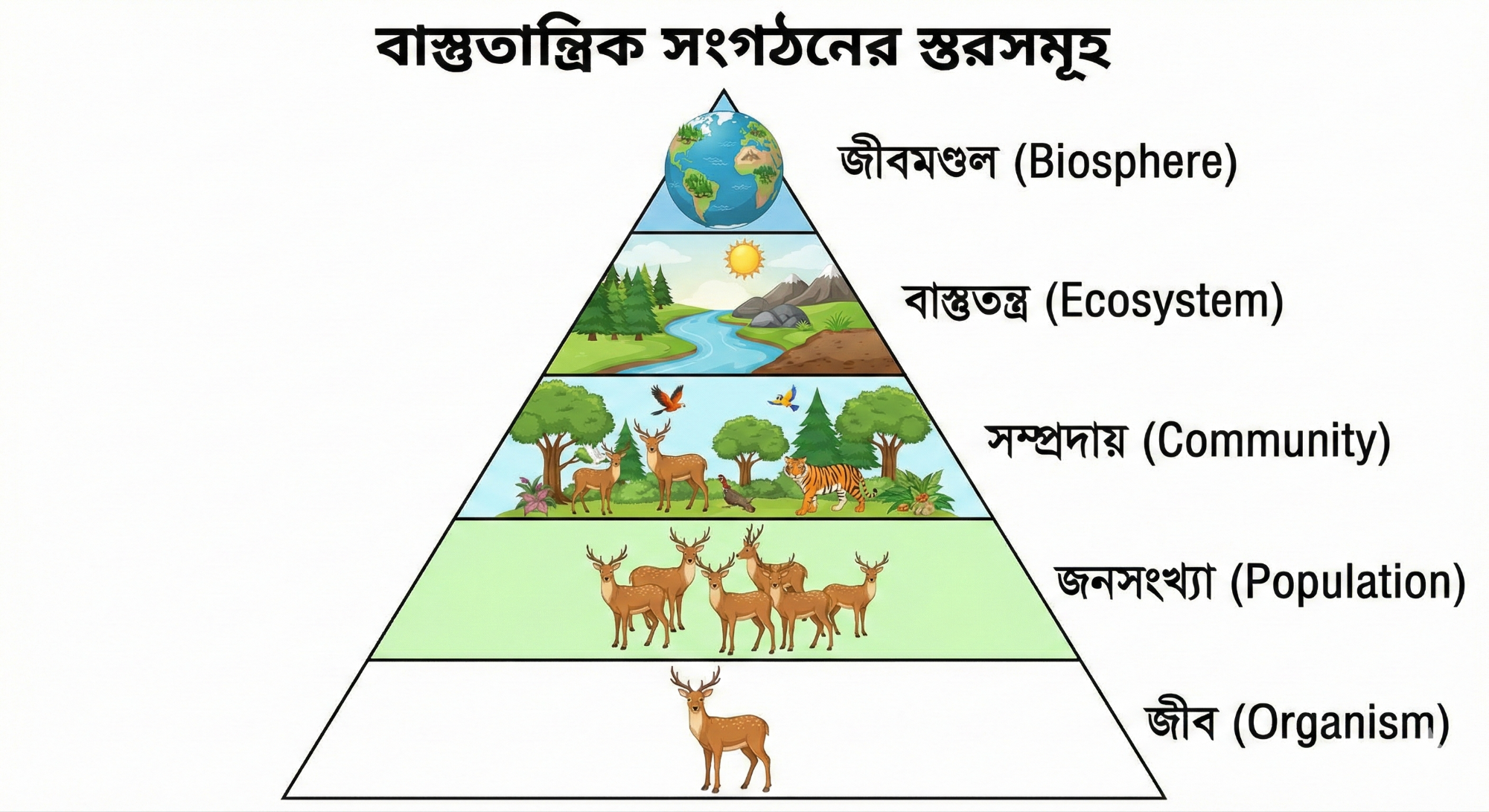 বাস্তুতান্ত্রিক সংগঠনের স্তরসমূহ

জীবমণ্ডল (Biosphere)

বাস্তুতন্ত্র (Ecosystem)

সম্প্রদায় (Community)

জনসংখ্যা (Population)

জীব (Organism)